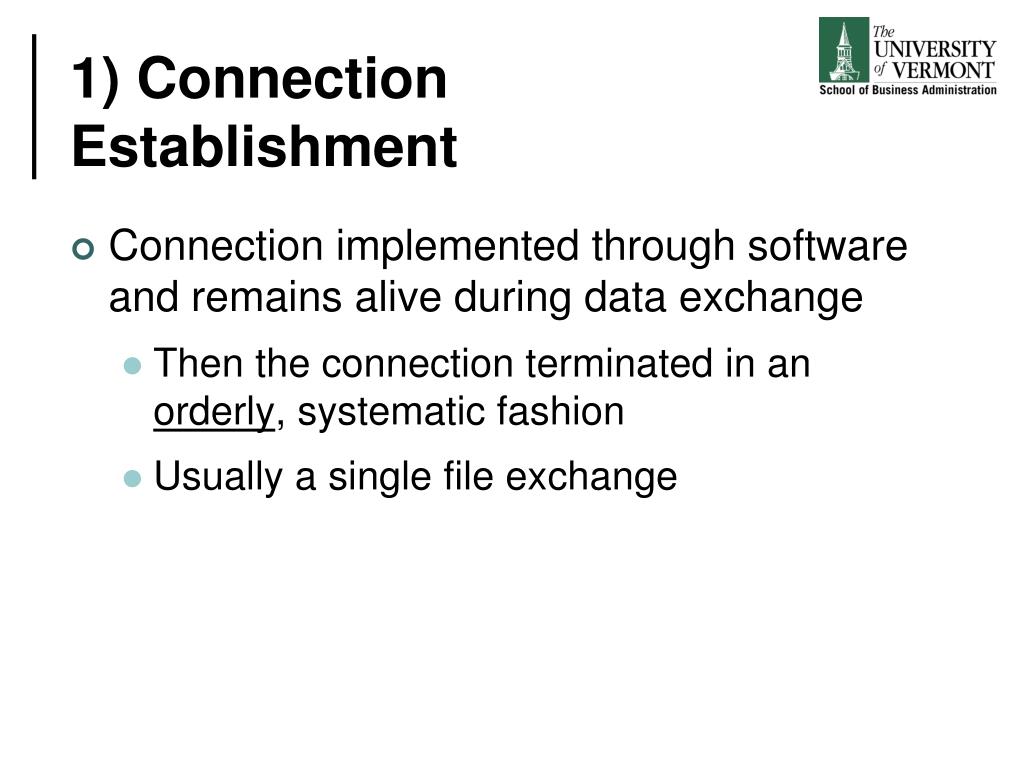 1) Connection Establishment

The UNIVERSITY of VERMONT
School of Business Administration

Connection implemented through software and remains alive during data exchange

Then the connection terminated in an orderly, systematic fashion

Usually a single file exchange